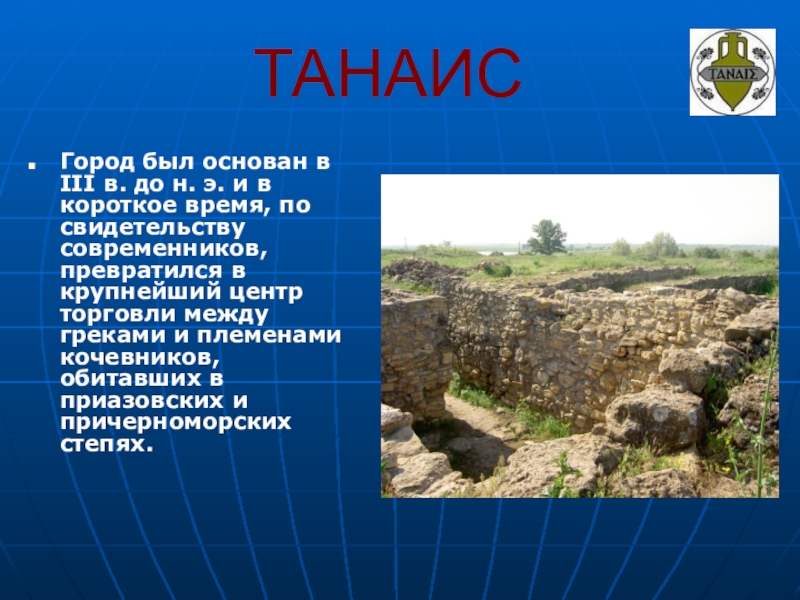 ТАНАИС

ΤΑΝΑΙΣ

Город был основан в III в. до н. э. и в короткое время, по свидетельству современников, превратился в крупнейший центр торговли между греками и племенами кочевников, обитавших в приазовских и причерноморских степях.